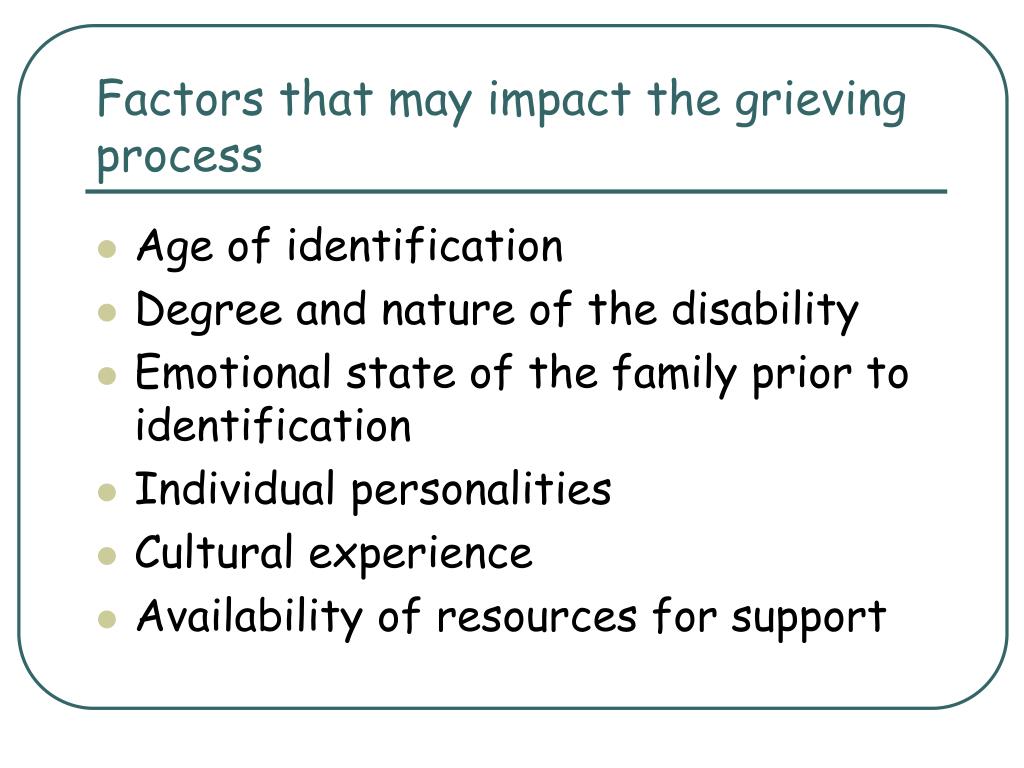 Factors that may impact the grieving process

- Age of identification
- Degree and nature of the disability
- Emotional state of the family prior to identification
- Individual personalities
- Cultural experience
- Availability of resources for support